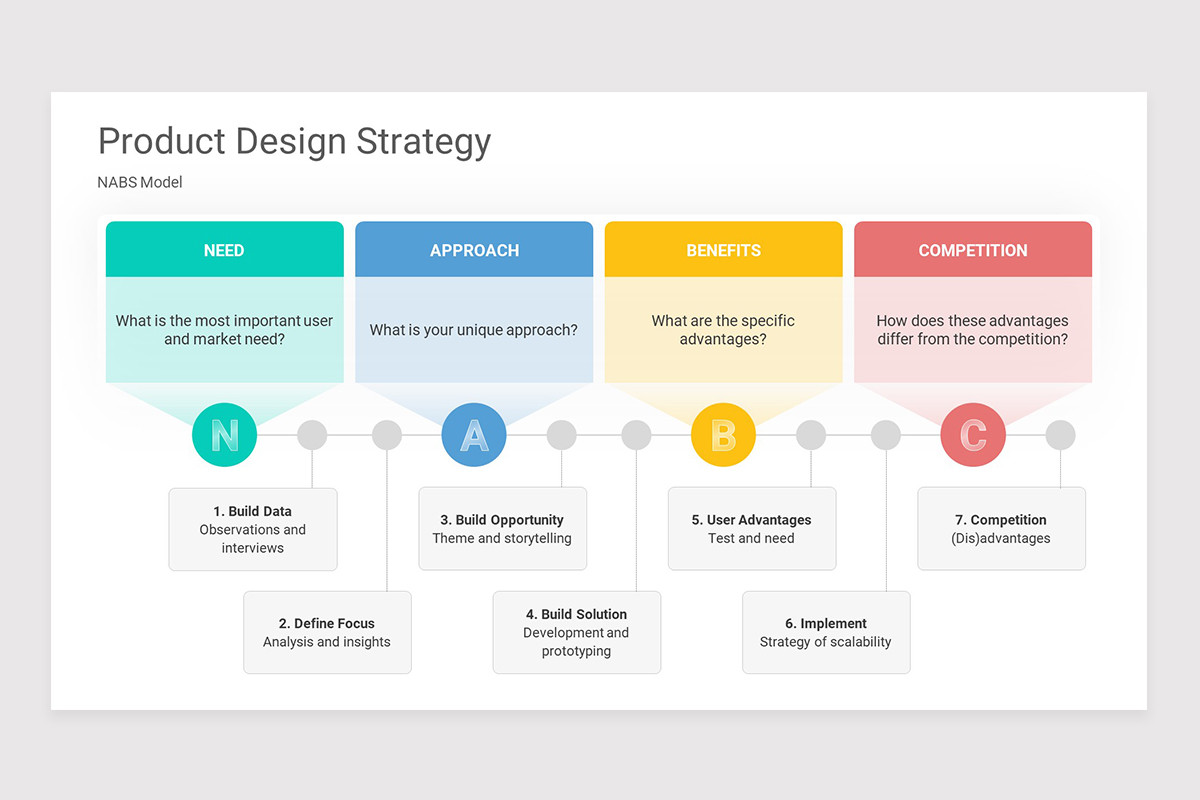 Product Design Strategy

NABS Model

NEED

What is the most important user and market need?

APPROACH

What is your unique approach?

BENEFITS

What are the specific advantages?

COMPETITION

How does these advantages differ from the competition?

N

A

B

C

1. Build Data
Observations and interviews

2. Define Focus
Analysis and insights

3. Build Opportunity
Theme and storytelling

4. Build Solution
Development and prototyping

5. User Advantages
Test and need

6. Implement
Strategy of scalability

7. Competition
(Dis)advantages